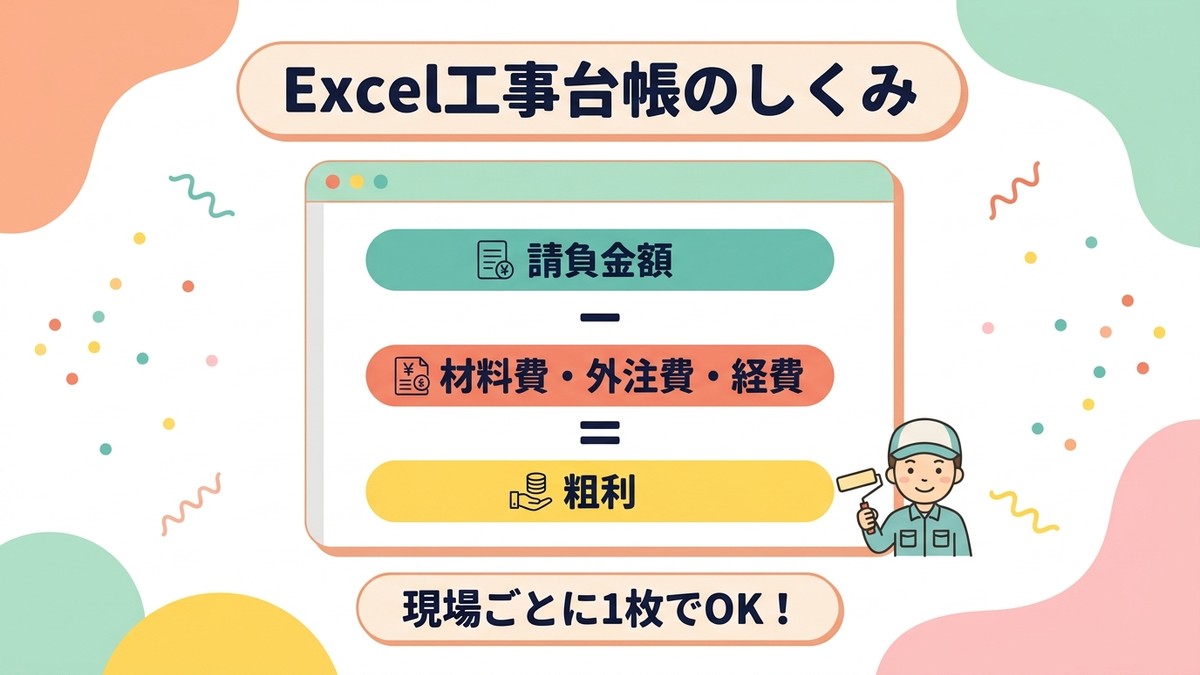 Excel工事台帳のしくみ

請負金額

ー

材料費・外注費・経費

＝

粗利

現場ごとに1枚でOK！